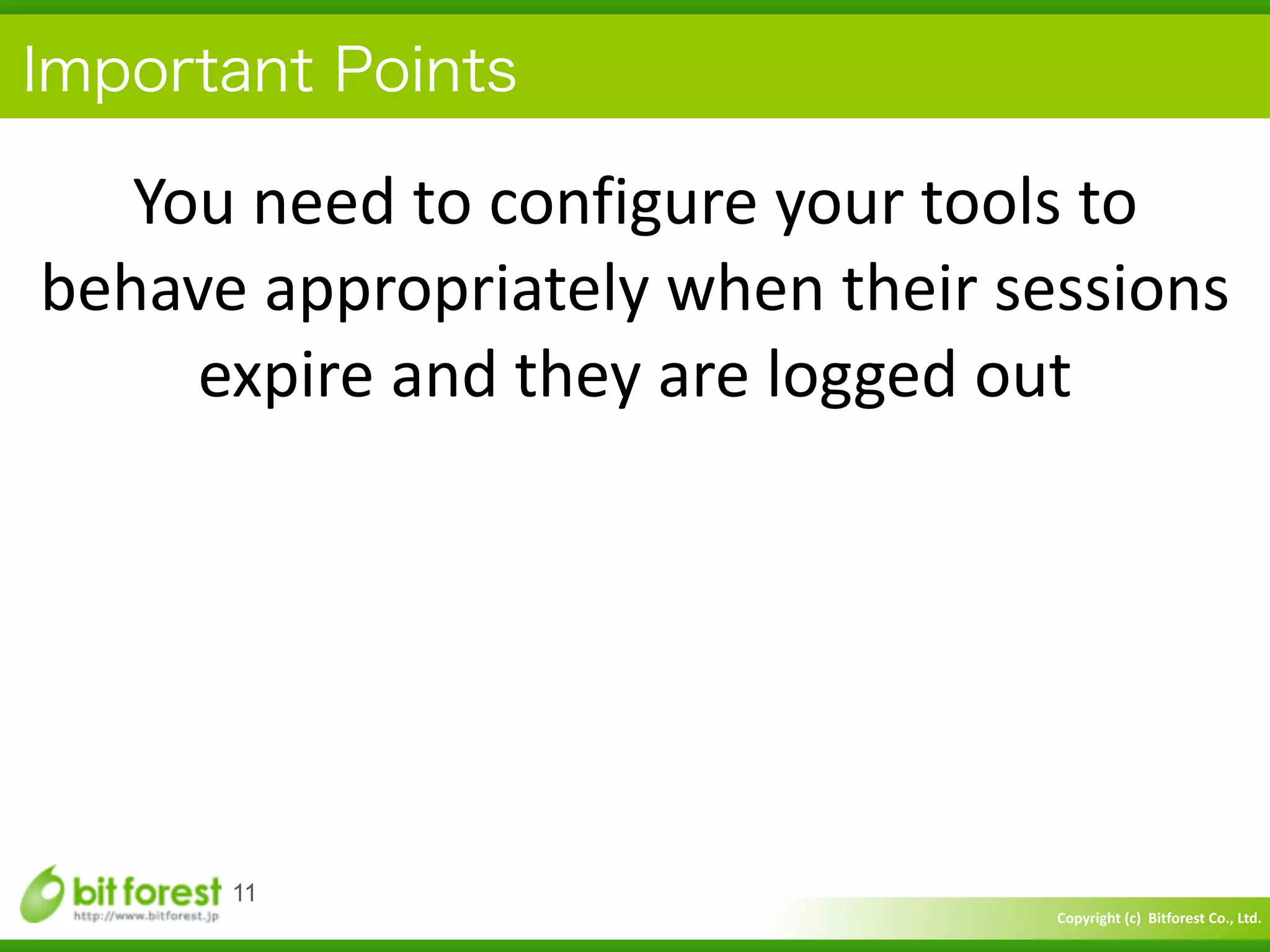 Important Points

You need to configure your tools to behave appropriately when their sessions expire and they are logged out

bit forest
http://www.bitforest.jp
11

Copyright (c) Bitforest Co., Ltd.